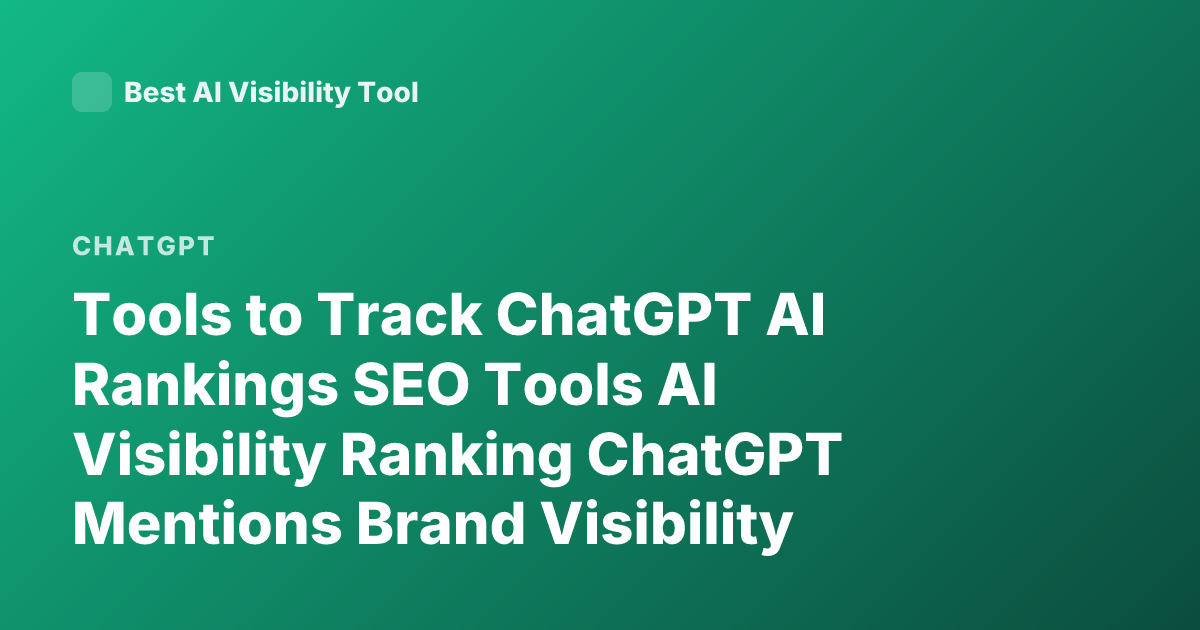 Best AI Visibility Tool

CHATGPT

Tools to Track ChatGPT AI Rankings SEO Tools AI Visibility Ranking ChatGPT Mentions Brand Visibility